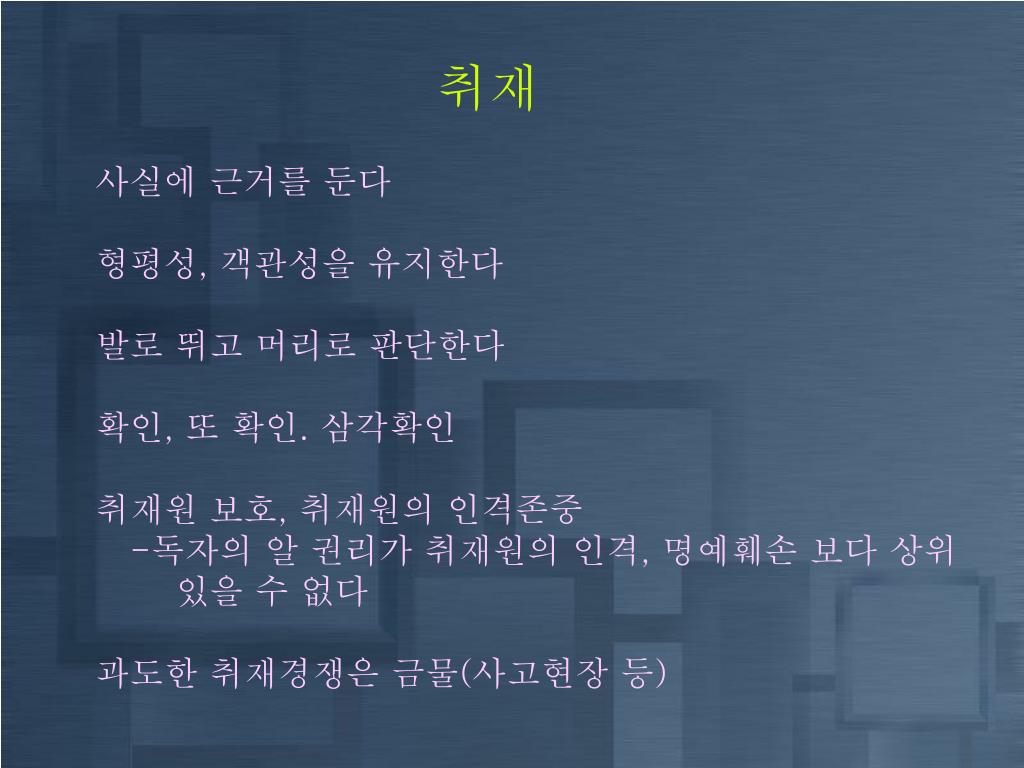 취재

사실에 근거를 둔다

형평성, 객관성을 유지한다

발로 뛰고 머리로 판단한다

확인, 또 확인. 삼각확인

취재원 보호, 취재원의 인격존중
-독자의 알 권리가 취재원의 인격, 명예훼손 보다 상위 있을 수 없다

과도한 취재경쟁은 금물(사고현장 등)